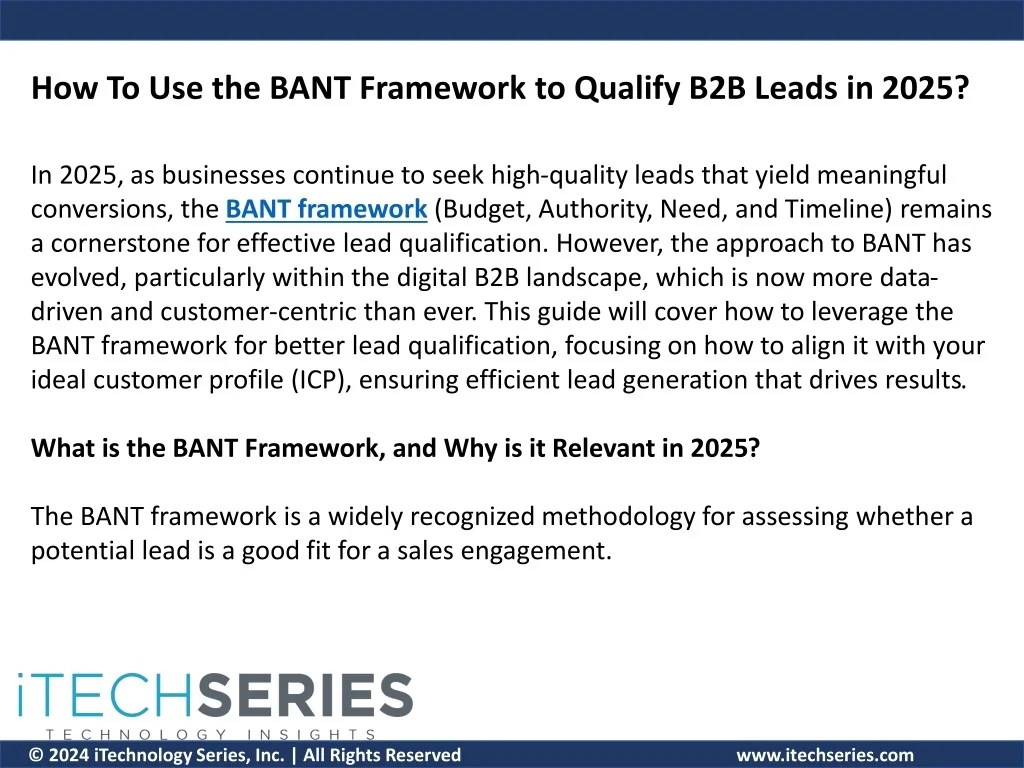 How To Use the BANT Framework to Qualify B2B Leads in 2025?

In 2025, as businesses continue to seek high-quality leads that yield meaningful conversions, the BANT framework (Budget, Authority, Need, and Timeline) remains a cornerstone for effective lead qualification. However, the approach to BANT has evolved, particularly within the digital B2B landscape, which is now more data-driven and customer-centric than ever. This guide will cover how to leverage the BANT framework for better lead qualification, focusing on how to align it with your ideal customer profile (ICP), ensuring efficient lead generation that drives results.

What is the BANT Framework, and Why is it Relevant in 2025?

The BANT framework is a widely recognized methodology for assessing whether a potential lead is a good fit for a sales engagement.

iTECHSERIES
TECHNOLOGY INSIGHTS

© 2024 iTechnology Series, Inc. | All Rights Reserved
www.itechseries.com